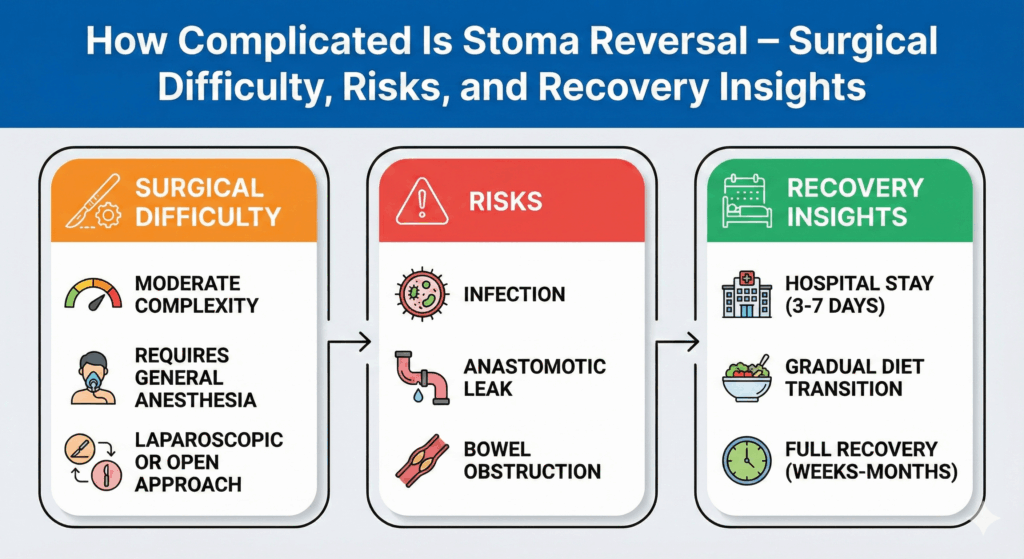 How Complicated Is Stoma Reversal – Surgical Difficulty, Risks, and Recovery Insights

SURGICAL DIFFICULTY

MODERATE COMPLEXITY

REQUIRES GENERAL ANESTHESIA

LAPAROSCOPIC OR OPEN APPROACH

RISKS

INFECTION

ANASTOMOTIC LEAK

BOWEL OBSTRUCTION

RECOVERY INSIGHTS

HOSPITAL STAY (3-7 DAYS)

GRADUAL DIET TRANSITION

FULL RECOVERY (WEEKS-MONTHS)